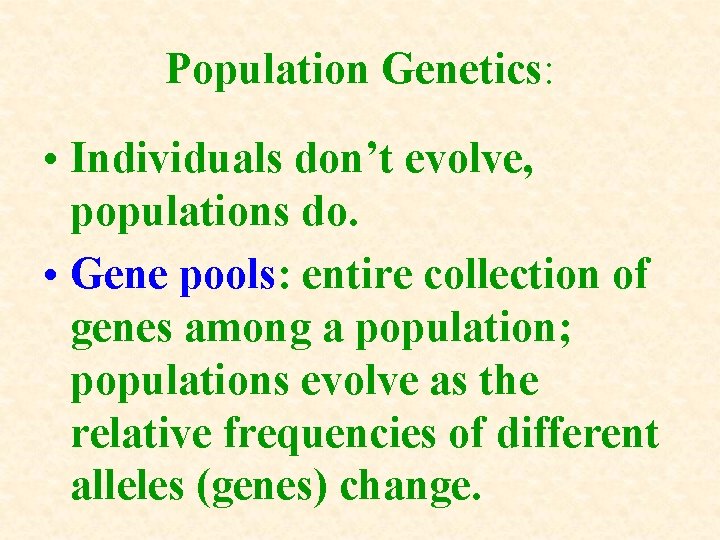 Population Genetics:

• Individuals don’t evolve, populations do.

• Gene pools: entire collection of genes among a population; populations evolve as the relative frequencies of different alleles (genes) change.